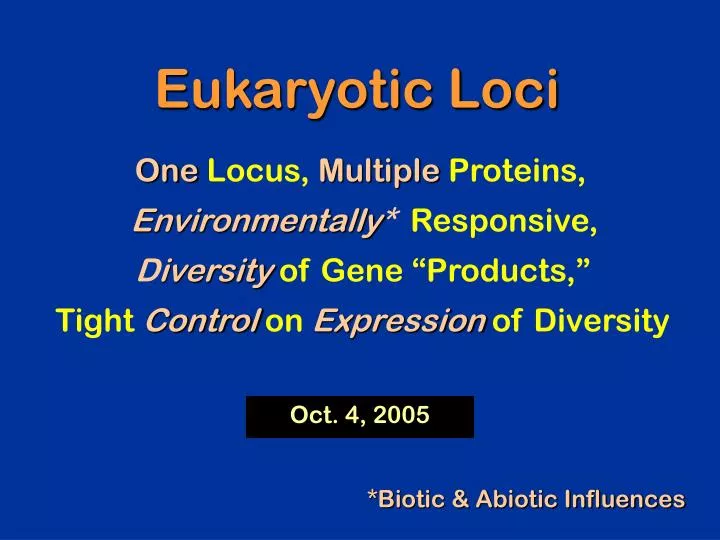 Eukaryotic Loci

One Locus, Multiple Proteins,
Environmentally* Responsive,
Diversity of Gene “Products,”
Tight Control on Expression of Diversity

Oct. 4, 2005

*Biotic & Abiotic Influences